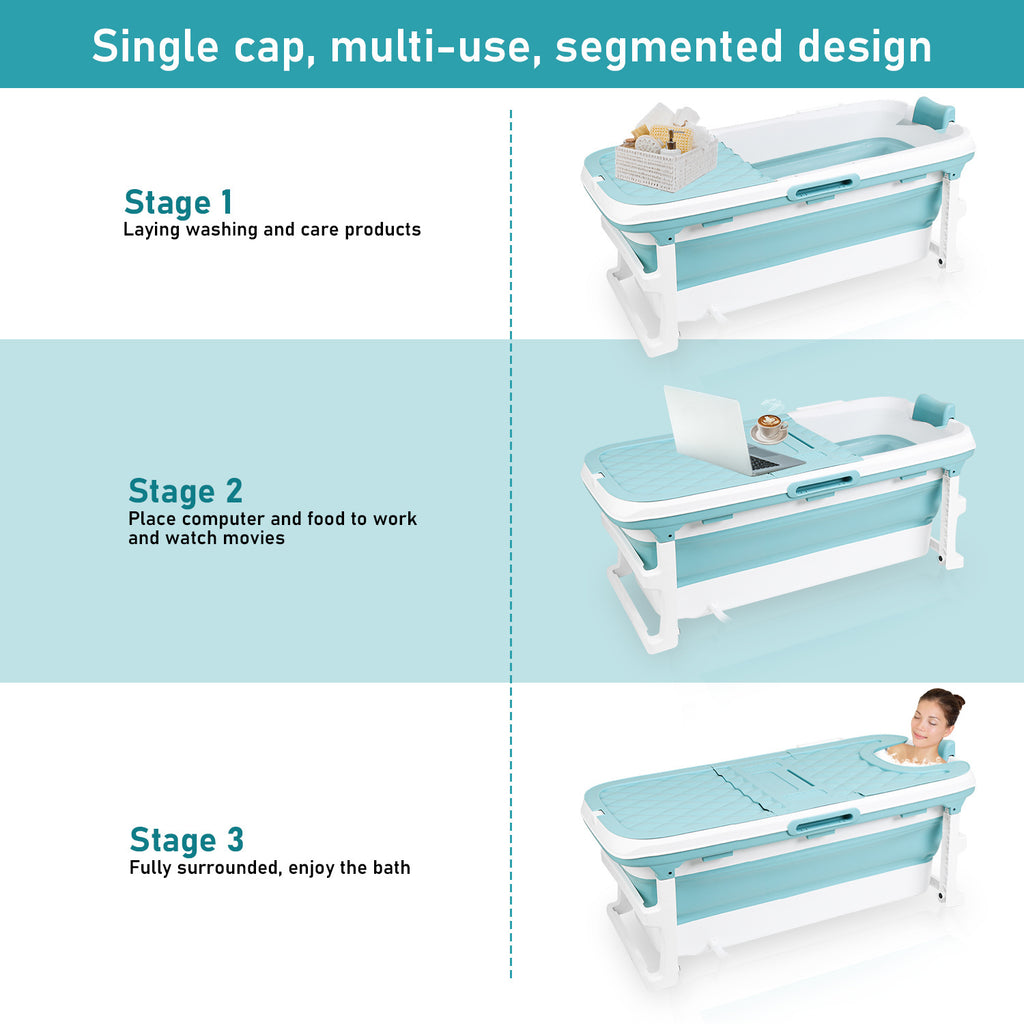 Single cap, multi-use, segmented design

Stage 1
Laying washing and care products

Stage 2
Place computer and food to work and watch movies

Stage 3
Fully surrounded, enjoy the bath